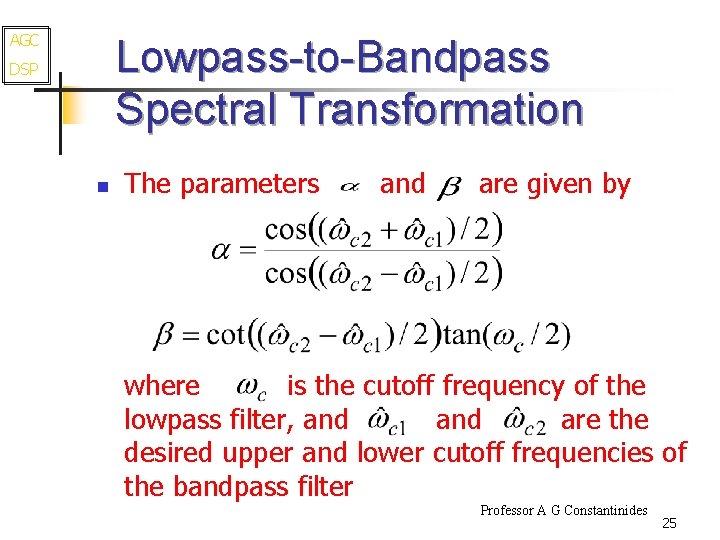 AGC
DSP

Lowpass-to-Bandpass Spectral Transformation

The parameters $\alpha$ and $\beta$ are given by

$\alpha = \frac{\cos((\hat{\omega}_{c2} + \hat{\omega}_{c1})/2)}{\cos((\hat{\omega}_{c2} - \hat{\omega}_{c1})/2)}$

$\beta = \cot((\hat{\omega}_{c2} - \hat{\omega}_{c1})/2)\tan(\omega_c/2)$

where $\omega_c$ is the cutoff frequency of the lowpass filter, and $\hat{\omega}_{c1}$ and $\hat{\omega}_{c2}$ are the desired upper and lower cutoff frequencies of the bandpass filter

Professor A G Constantinides

25